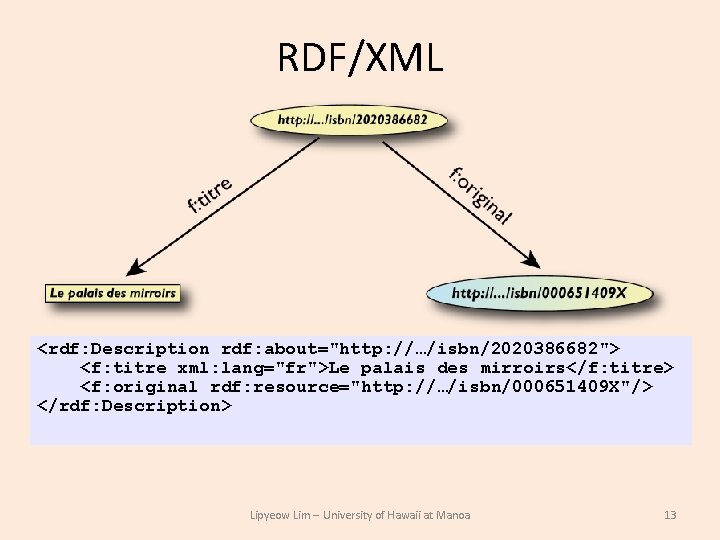 RDF/XML

http://.../isbn/2020386682

f:titre

f:original

Le palais des mirroirs

http://.../isbn/000651409X

<rdf:Description rdf:about="http://…/isbn/2020386682">
    <f:titre xml:lang="fr">Le palais des mirroirs</f:titre>
    <f:original rdf:resource="http://…/isbn/000651409X"/>
</rdf:Description>

Lipyeow Lim – University of Hawaii at Manoa

13